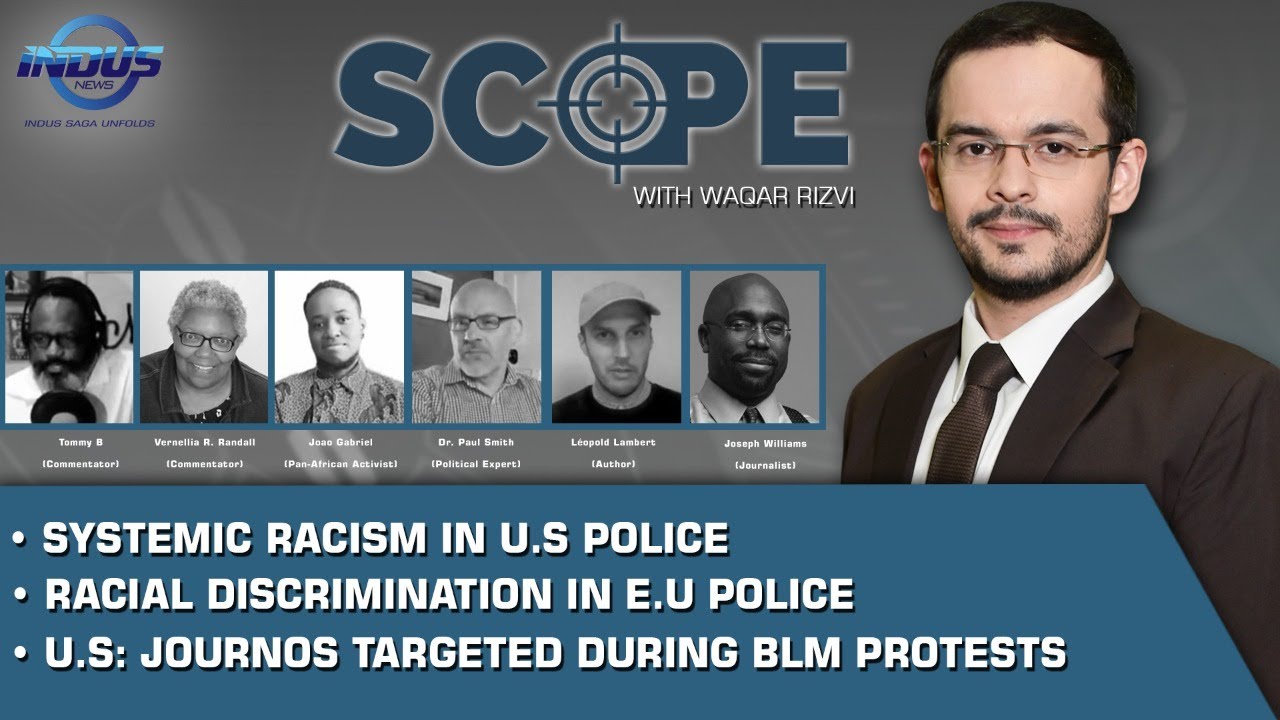 INDUS NEWS
INDUS SAGA UNFOLDS

SCOPE
WITH WAQAR RIZVI

Tommy B
(Commentator)

Vernellia R. Randall
(Commentator)

Joao Gabriel
(Pan-African Activist)

Dr. Paul Smith
(Political Expert)

Léopold Lambert
(Author)

Joseph Williams
(Journalist)

• SYSTEMIC RACISM IN U.S POLICE
• RACIAL DISCRIMINATION IN E.U POLICE
• U.S: JOURNOS TARGETED DURING BLM PROTESTS